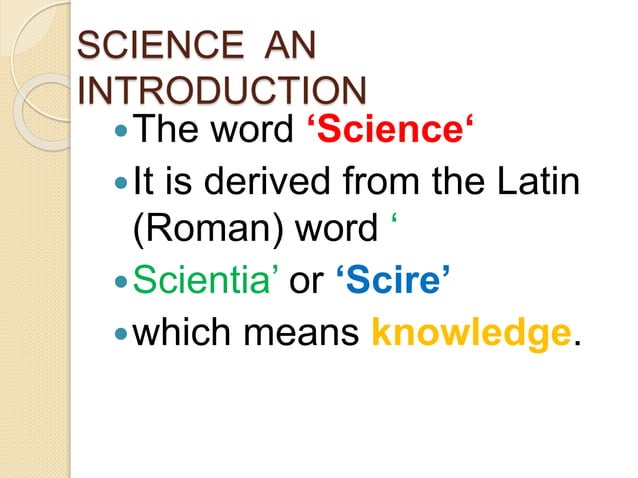 SCIENCE AN INTRODUCTION

- The word ‘Science‘
- It is derived from the Latin (Roman) word ‘
- Scientia’ or ‘Scire’
- which means knowledge.